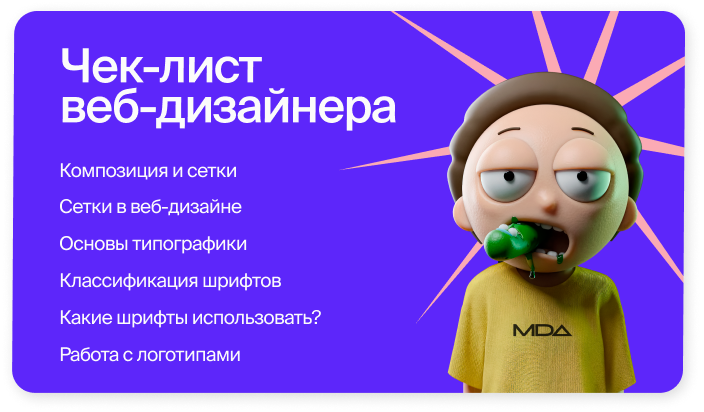 Чек-лист веб-дизайнера

Композиция и сетки

Сетки в веб-дизайне

Основы типографики

Классификация шрифтов

Какие шрифты использовать?

Работа с логотипами

MDA